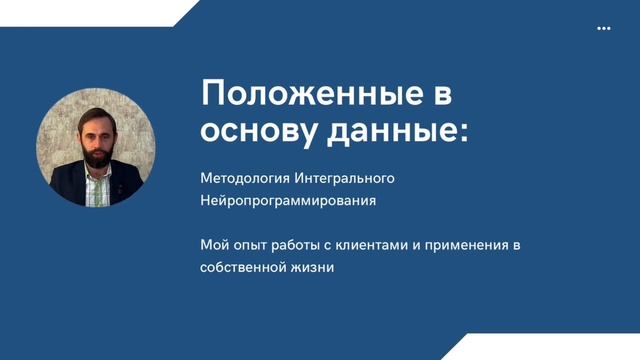 Положенные в основу данные:

Методология Интегрального Нейропрограммирования

Мой опыт работы с клиентами и применения в собственной жизни